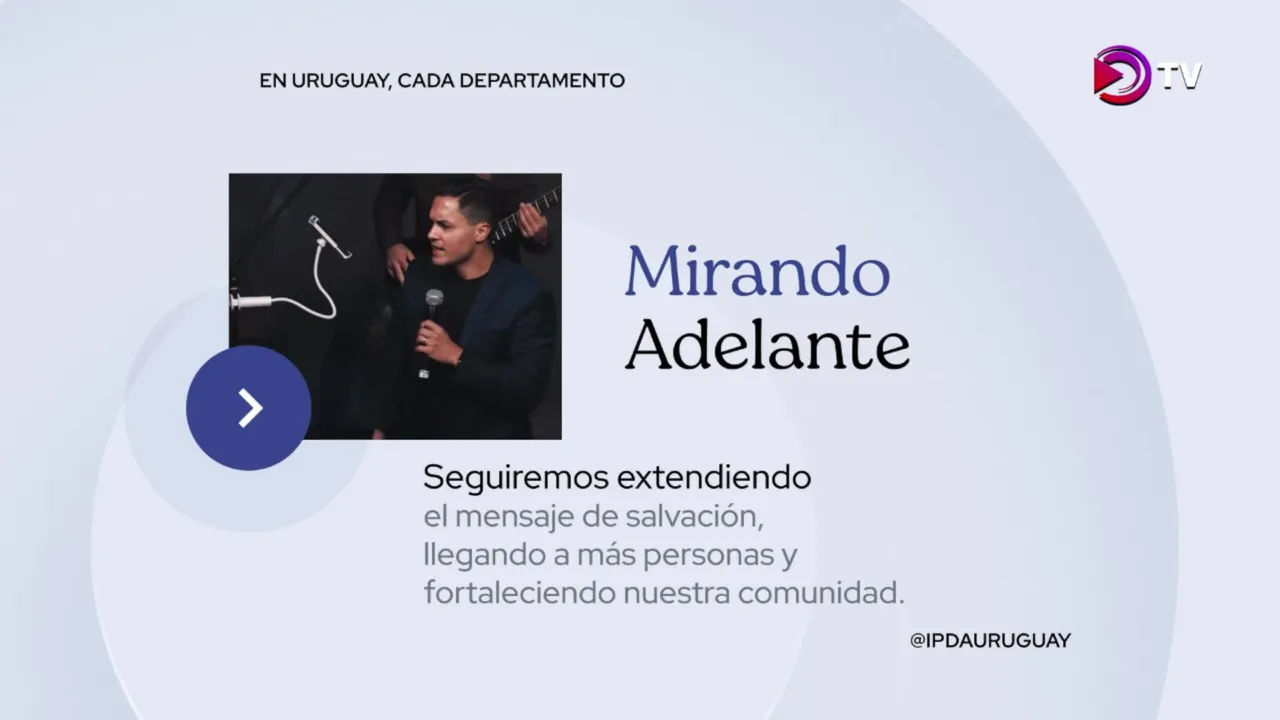 EN URUGUAY, CADA DEPARTAMENTO

TV

Mirando Adelante

Seguiremos extendiendo el mensaje de salvación, llegando a más personas y fortaleciendo nuestra comunidad.

@IPDAURUGUAY